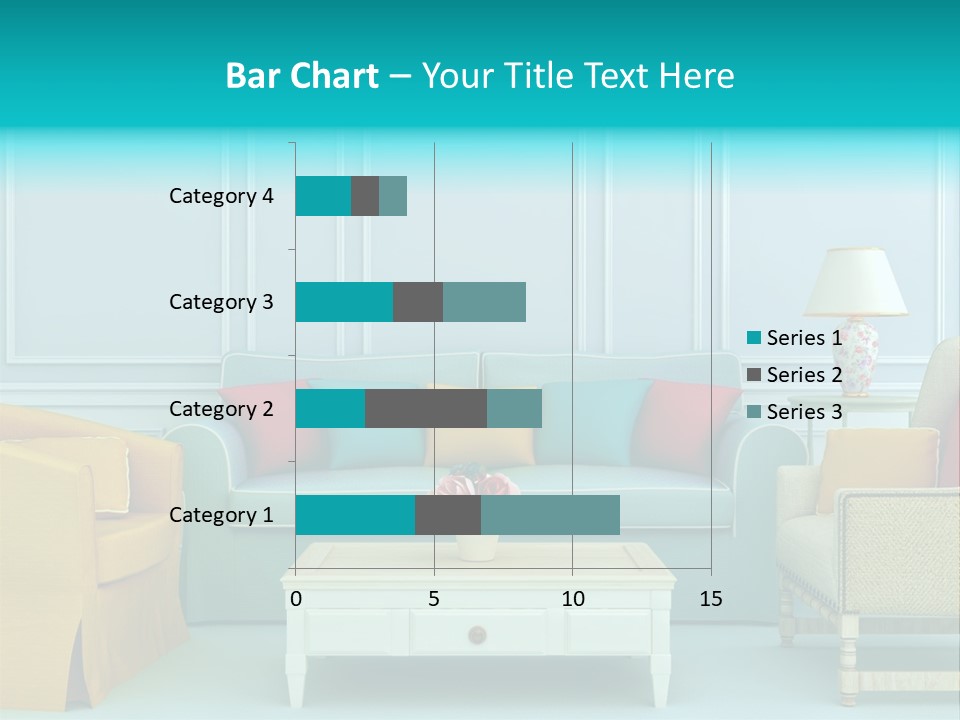 Bar Chart – Your Title Text Here

Category 4
Category 3
Category 2
Category 1

0
5
10
15

Series 1
Series 2
Series 3